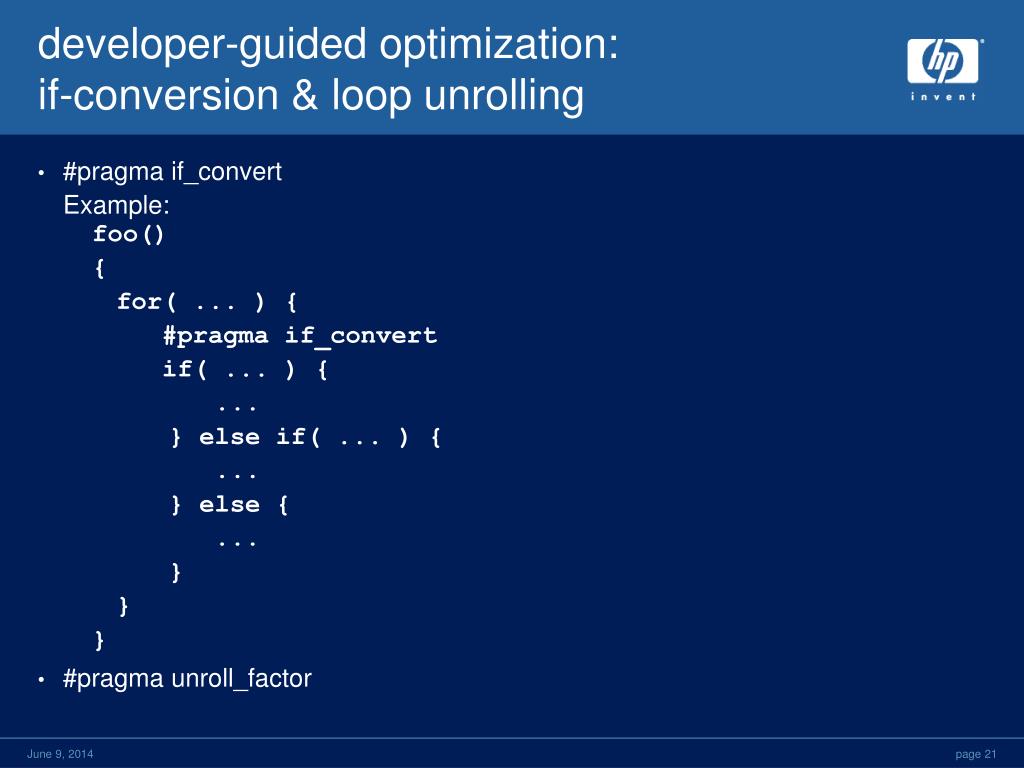 developer-guided optimization:
if-conversion & loop unrolling

hp
invent

• #pragma if_convert
Example:
foo()
{
for( ... ) {
#pragma if_convert
if( ... ) {
...
} else if( ... ) {
...
} else {
...
}
}
}

• #pragma unroll_factor

June 9, 2014

page 21